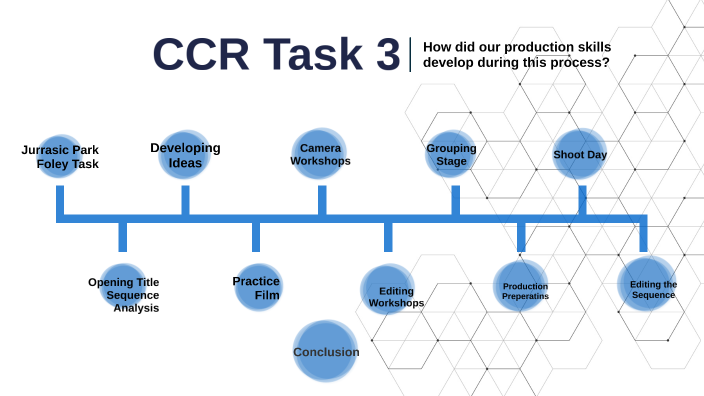 CCR Task 3

How did our production skills develop during this process?

Jurrasic Park Foley Task

Developing Ideas

Camera Workshops

Grouping Stage

Shoot Day

Opening Title Sequence Analysis

Practice Film

Editing Workshops

Production Preperatins

Editing the Sequence

Conclusion